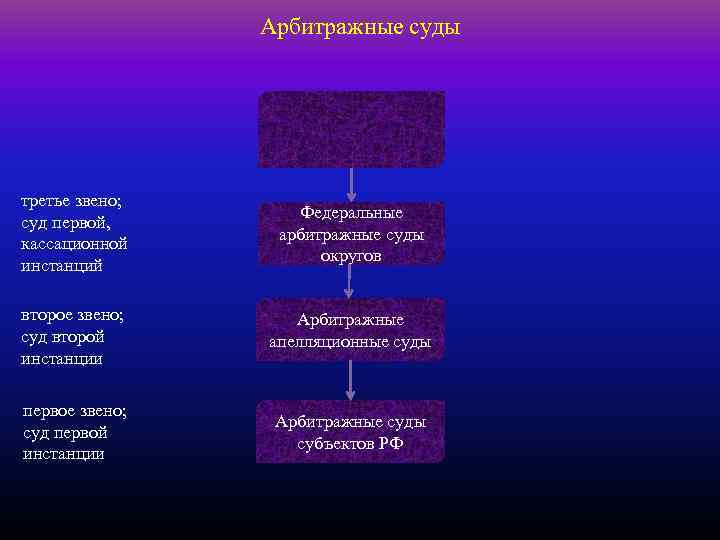 Арбитражные суды

третье звено; суд первой, кассационной инстанций

Федеральные арбитражные суды округов

второе звено; суд второй инстанции

Арбитражные апелляционные суды

первое звено; суд первой инстанции

Арбитражные суды субъектов РФ